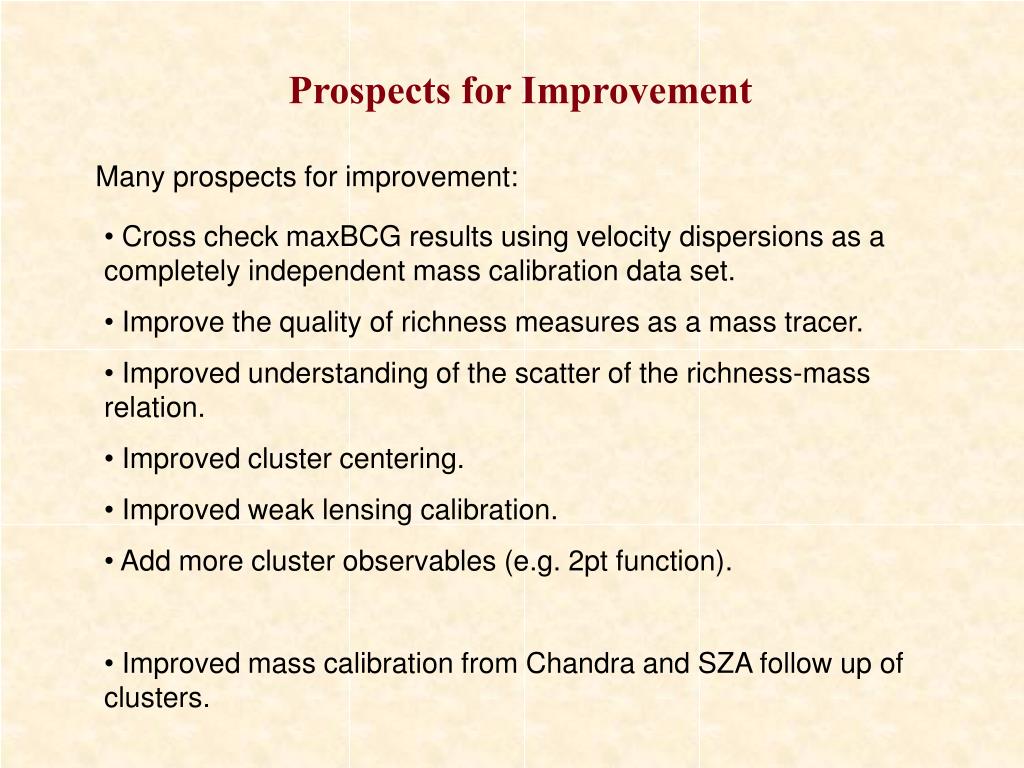 Prospects for Improvement

Many prospects for improvement:

• Cross check maxBCG results using velocity dispersions as a completely independent mass calibration data set.

• Improve the quality of richness measures as a mass tracer.

• Improved understanding of the scatter of the richness-mass relation.

• Improved cluster centering.

• Improved weak lensing calibration.

• Add more cluster observables (e.g. 2pt function).

• Improved mass calibration from Chandra and SZA follow up of clusters.